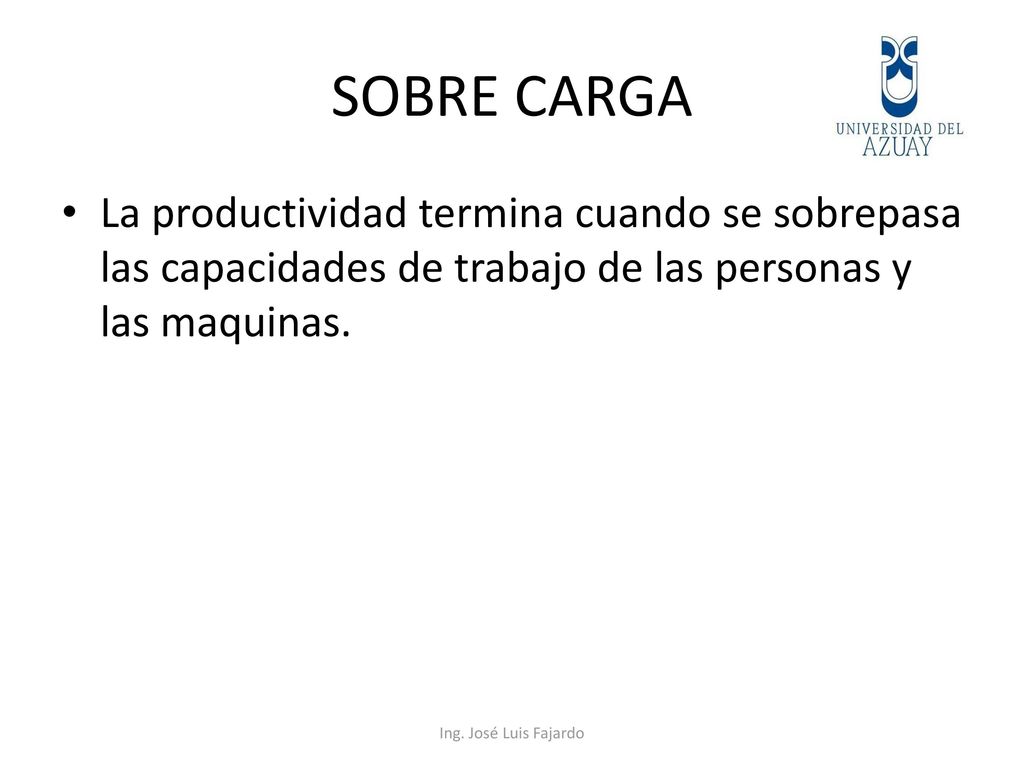 SOBRE CARGA

UNIVERSIDAD DEL AZUAY

• La productividad termina cuando se sobrepasa las capacidades de trabajo de las personas y las maquinas.

Ing. José Luis Fajardo